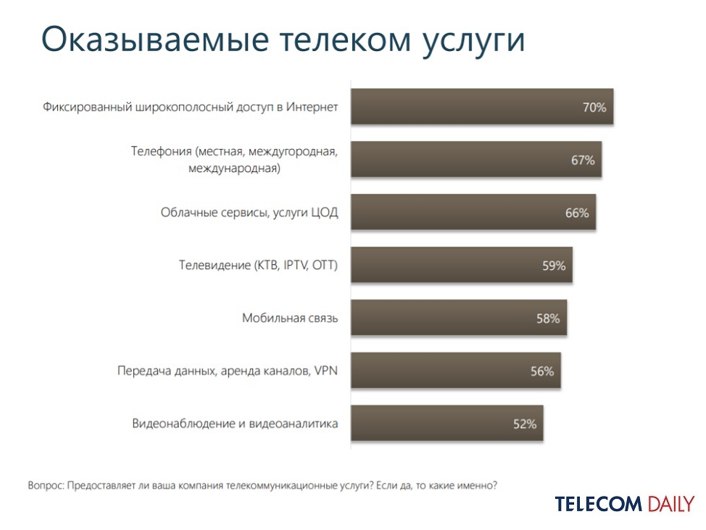 Оказываемые телеком услуги

Фиксированный широкополосный доступ в Интернет 70%

Телефония (местная, междугородная, международная) 67%

Облачные сервисы, услуги ЦОД 66%

Телевидение (КТВ, IPTV, OTT) 59%

Мобильная связь 58%

Передача данных, аренда каналов, VPN 56%

Видеонаблюдение и видеоаналитика 52%

Вопрос: Предоставляет ли ваша компания телекоммуникационные услуги? Если да, то какие именно?

TELECOM DAILY